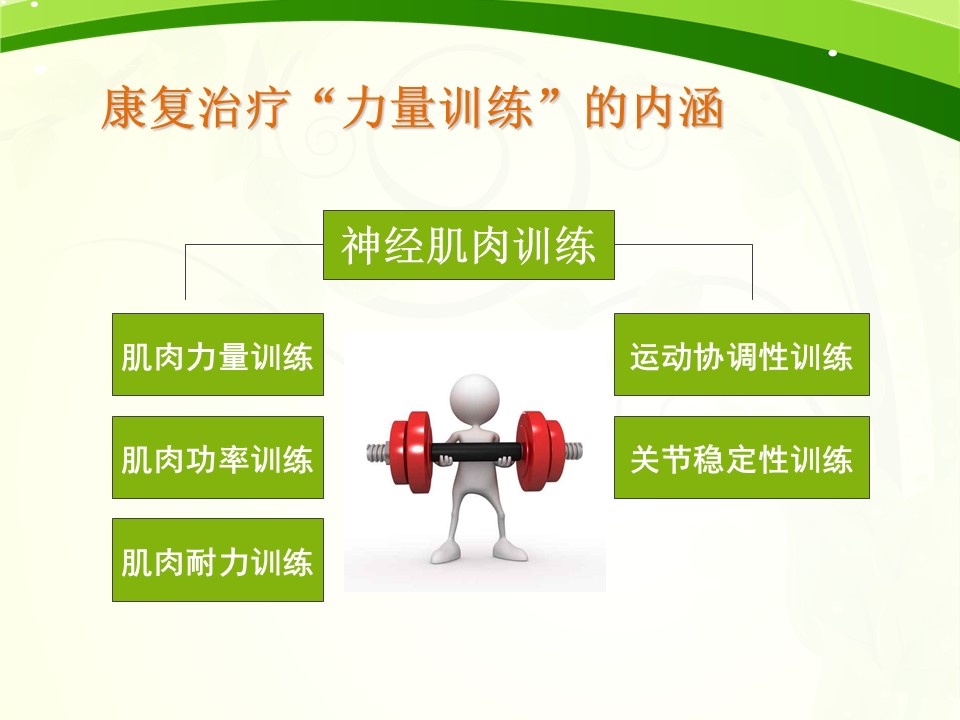 康复治疗“力量训练”的内涵

神经肌肉训练

肌肉力量训练

肌肉功率训练

肌肉耐力训练

运动协调性训练

关节稳定性训练